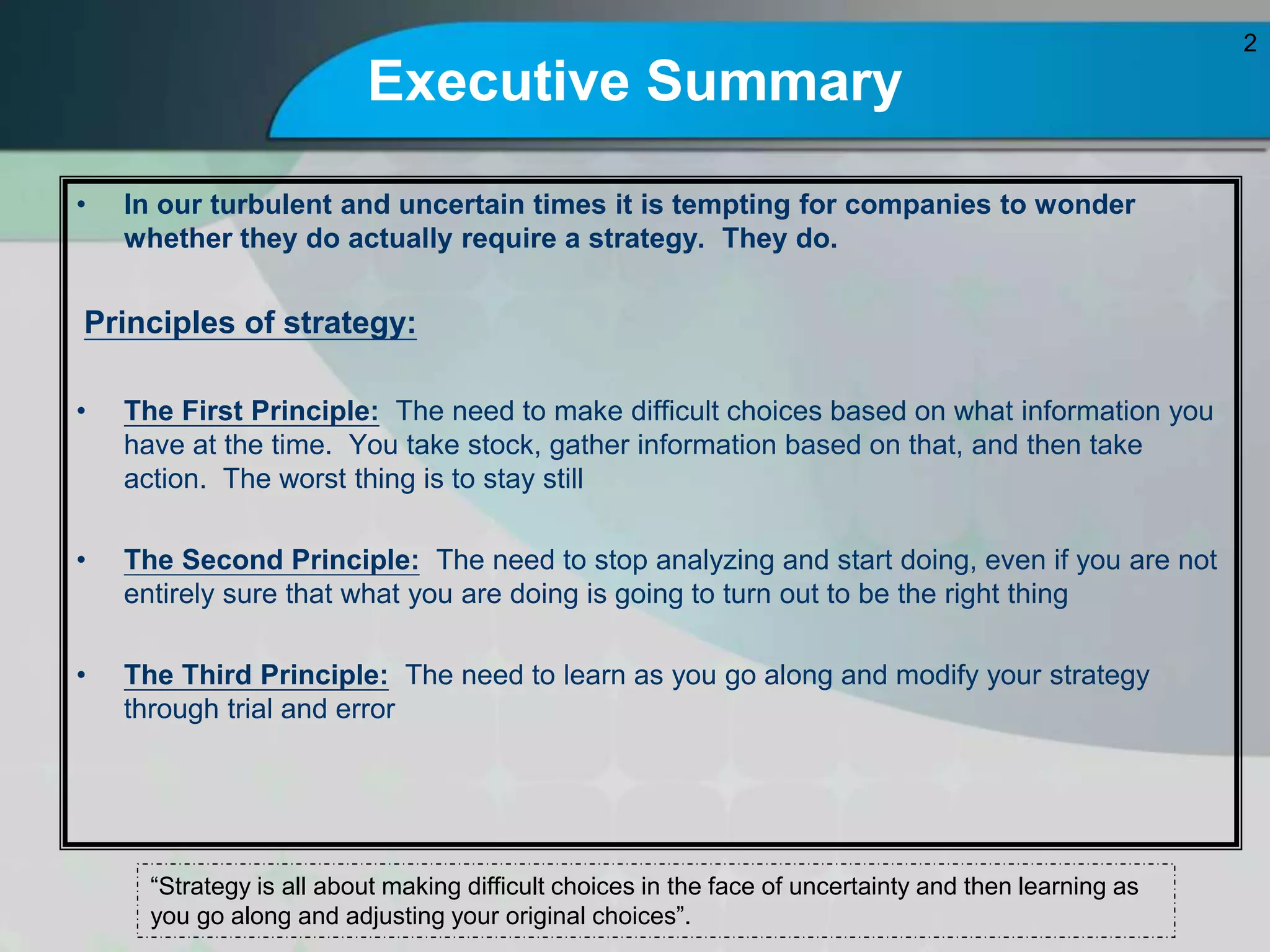 2

Executive Summary

• In our turbulent and uncertain times it is tempting for companies to wonder whether they do actually require a strategy. They do.

Principles of strategy:

• The First Principle: The need to make difficult choices based on what information you have at the time. You take stock, gather information based on that, and then take action. The worst thing is to stay still

• The Second Principle: The need to stop analyzing and start doing, even if you are not entirely sure that what you are doing is going to turn out to be the right thing

• The Third Principle: The need to learn as you go along and modify your strategy through trial and error

“Strategy is all about making difficult choices in the face of uncertainty and then learning as you go along and adjusting your original choices”.